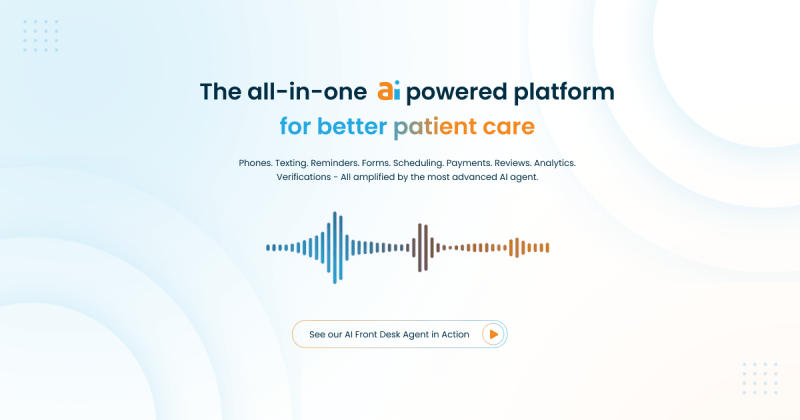 The all-in-one ai powered platform
for better patient care

Phones. Texting. Reminders. Forms. Scheduling. Payments. Reviews. Analytics. Verifications - All amplified by the most advanced AI agent.

See our AI Front Desk Agent in Action